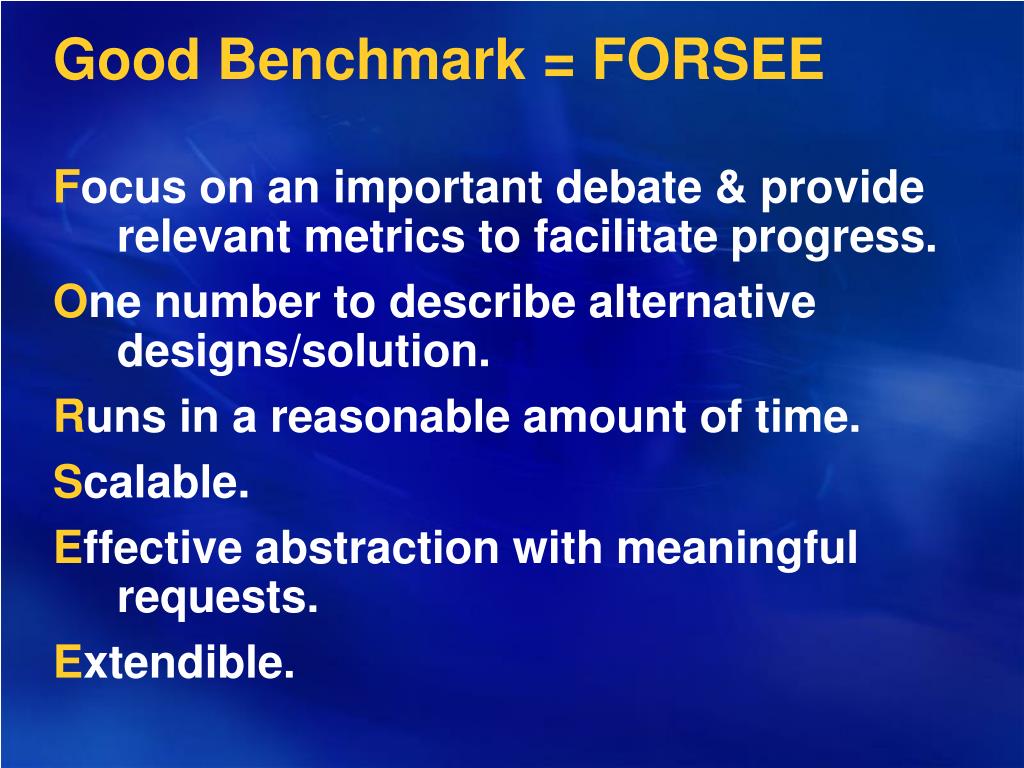 Good Benchmark = FORSEE

Focus on an important debate & provide relevant metrics to facilitate progress.

One number to describe alternative designs/solution.

Runs in a reasonable amount of time.

Scalable.

Effective abstraction with meaningful requests.

Extendible.